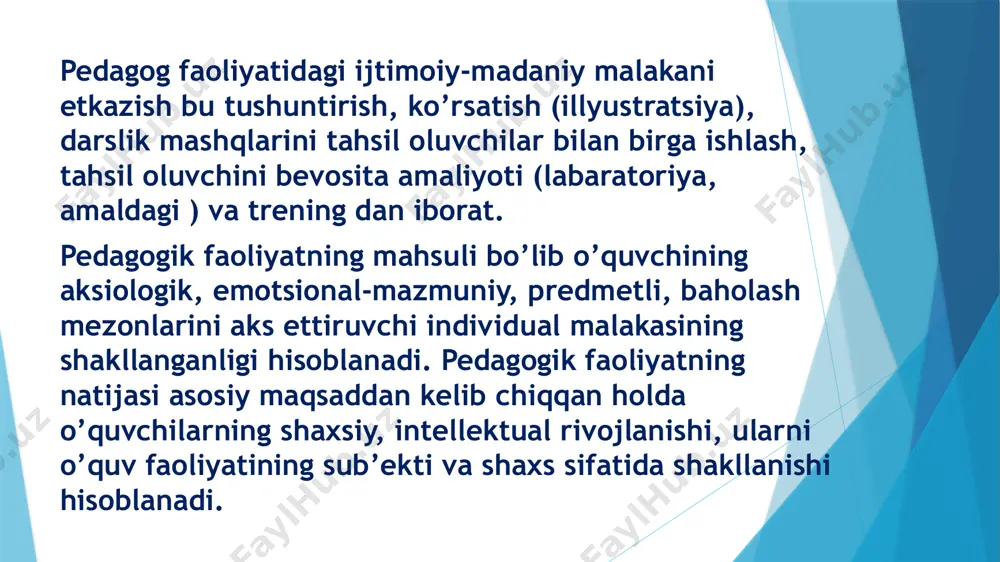 Pedagog faoliyatidagi ijtimoiy-madaniy malakani etkazish bu tushuntirish, ko'rsatish (illyustratsiya), darslik mashqlarini tahsil oluvchilar bilan birga ishlash, tahsil oluvchini bevosita amaliyoti (labaratoriya, amaldagi ) va trening dan iborat.

Pedagogik faoliyatning mahsuli bo'lib o'quvchining aksiologik, emotsional-mazmuniy, predmetli, baholash mezonlarini aks ettiruvchi individual malakasining shakllanganligi hisoblanadi. Pedagogik faoliyatning natijasi asosiy maqsaddan kelib chiqqan holda o'quvchilarning shaxsiy, intellektual rivojlanishi, ularni o'quv faoliyatining sub'ekti va shaxs sifatida shakllanishi hisoblanadi.

FaylHub.uz FaylHub.uz FaylHub.uz FaylHub.uz FaylHub.uz FaylHub.uz